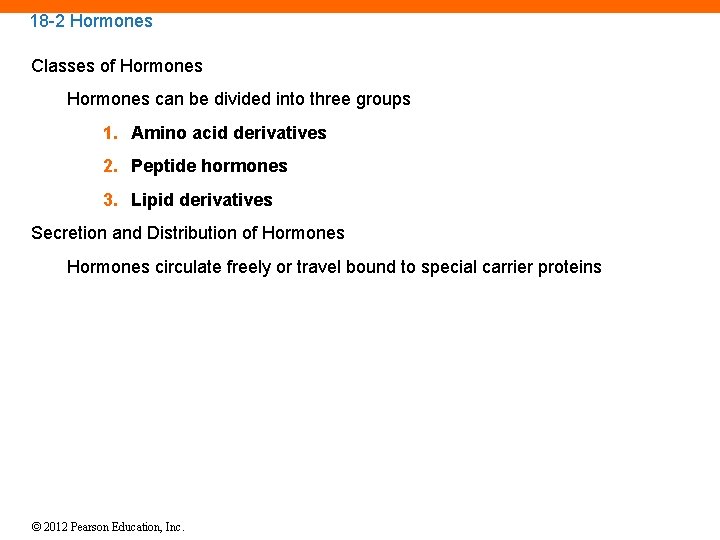 18-2 Hormones

Classes of Hormones

Hormones can be divided into three groups

1. Amino acid derivatives

2. Peptide hormones

3. Lipid derivatives

Secretion and Distribution of Hormones

Hormones circulate freely or travel bound to special carrier proteins

© 2012 Pearson Education, Inc.